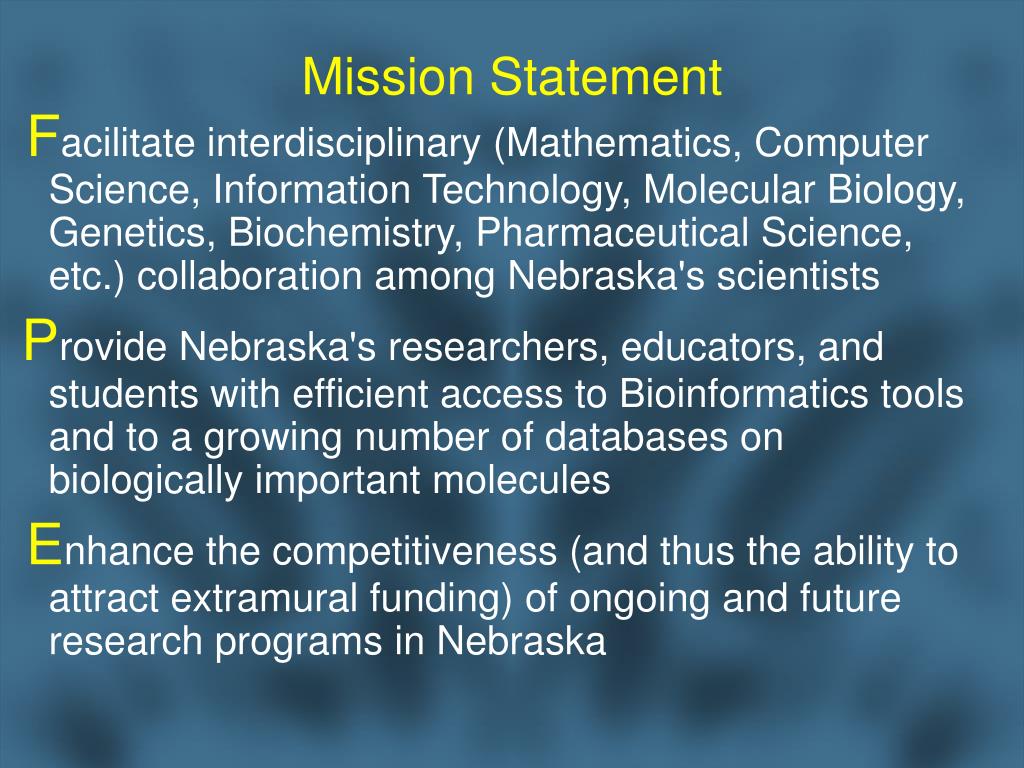 Mission Statement

Facilitate interdisciplinary (Mathematics, Computer Science, Information Technology, Molecular Biology, Genetics, Biochemistry, Pharmaceutical Science, etc.) collaboration among Nebraska's scientists

Provide Nebraska's researchers, educators, and students with efficient access to Bioinformatics tools and to a growing number of databases on biologically important molecules

Enhance the competitiveness (and thus the ability to attract extramural funding) of ongoing and future research programs in Nebraska